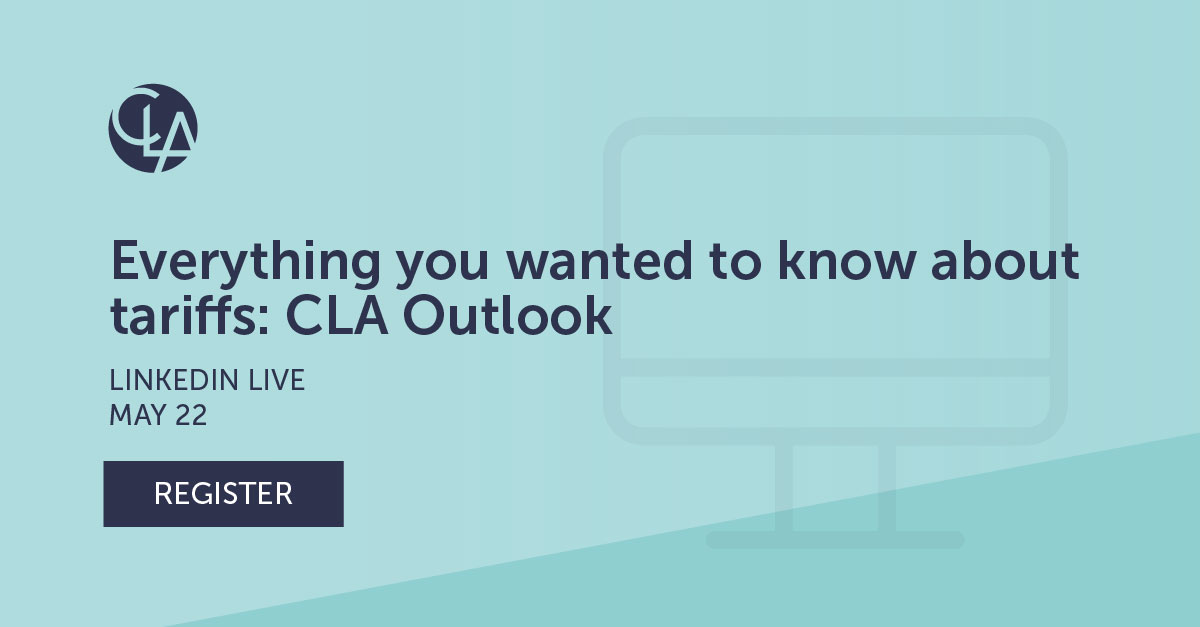 CLA

Everything you wanted to know about tariffs: CLA Outlook

LINKEDIN LIVE
MAY 22

REGISTER